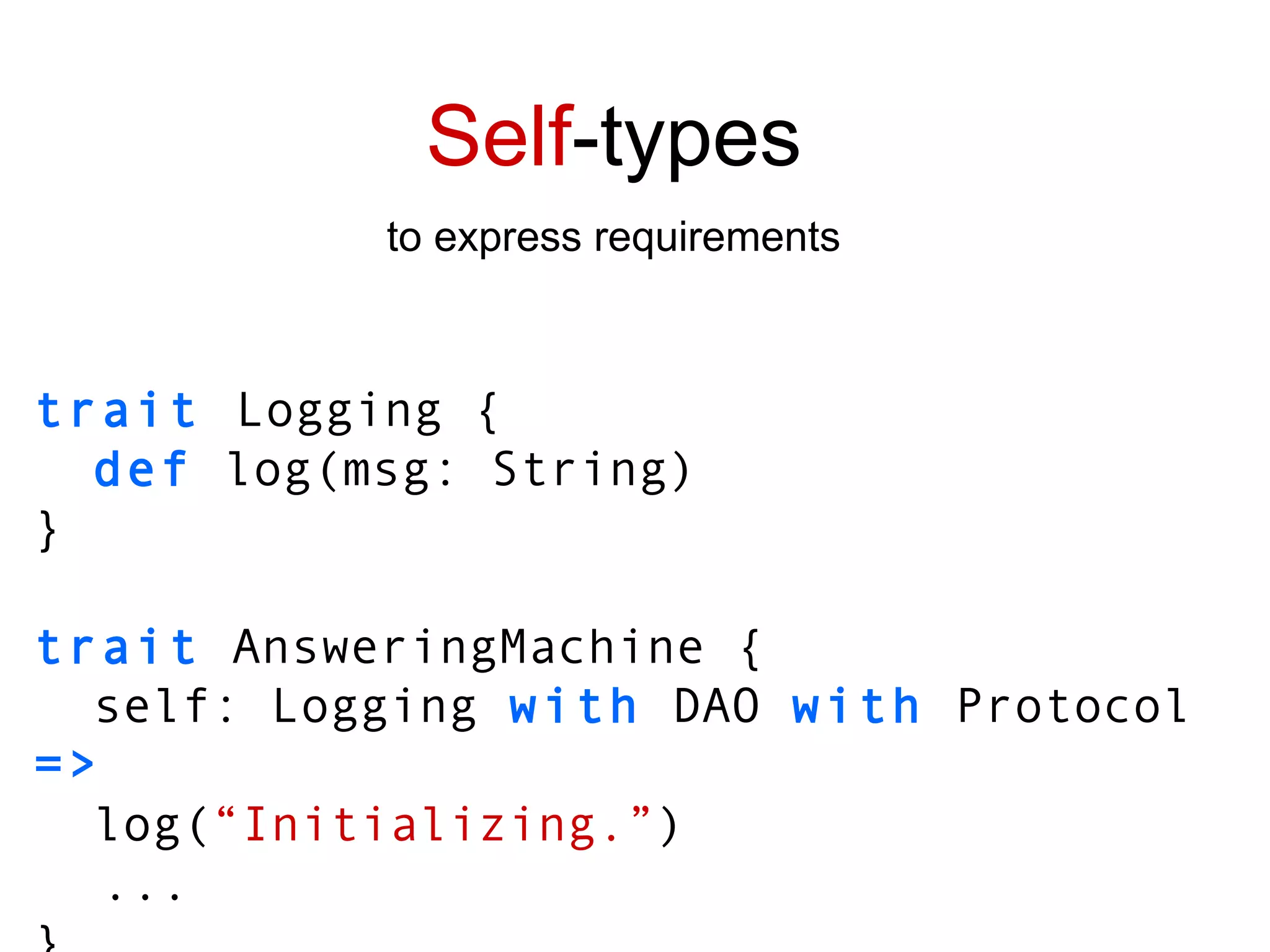 Self-types

to express requirements

trait Logging {
  def log(msg: String)
}

trait AnsweringMachine {
  self: Logging with DAO with Protocol
=>
  log(“Initializing.”)
  ...
}